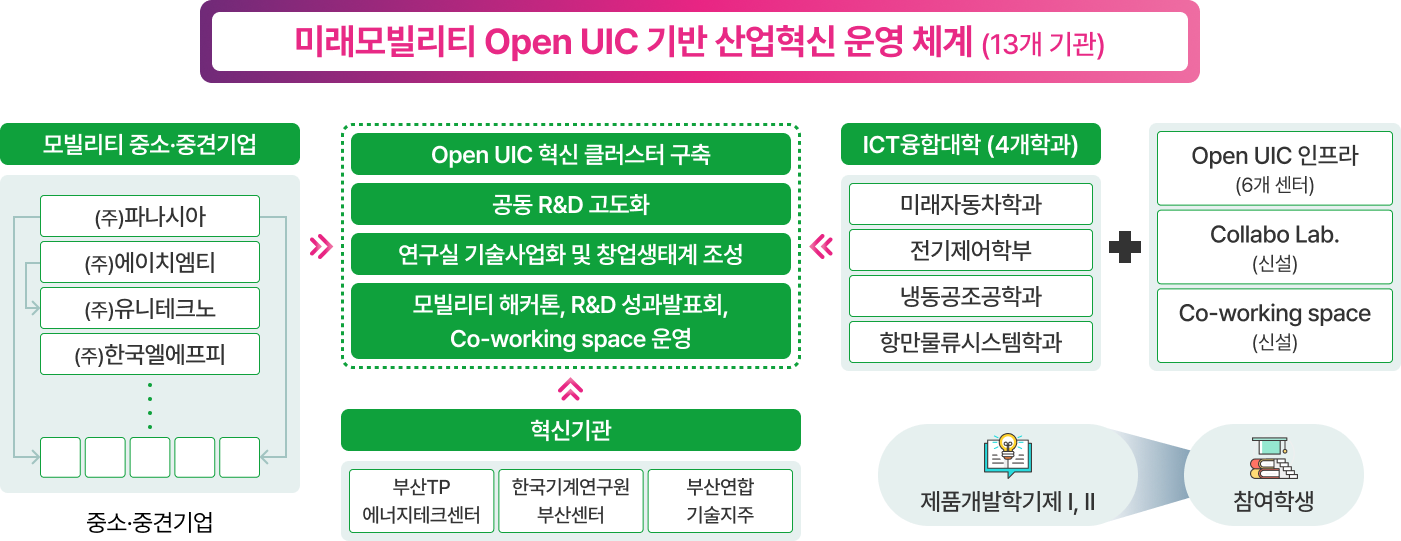 미래모빌리티 Open UIC 기반 산업혁신 운영 체계 (13개 기관)

모빌리티 중소·중견기업

(주)파나시아

(주)에이치엠티

(주)유니테크노

(주)한국엘에프피

중소·중견기업

Open UIC 혁신 클러스터 구축

공동 R&D 고도화

연구실 기술사업화 및 창업생태계 조성

모빌리티 해커톤, R&D 성과발표회, Co-working space 운영

혁신기관

부산TP 에너지테크센터

한국기계연구원 부산센터

부산연합 기술지주

ICT융합대학 (4개학과)

미래자동차학과

전기제어학부

냉동공조공학과

항만물류시스템학과

Open UIC 인프라 (6개 센터)

Collabo Lab. (신설)

Co-working space (신설)

제품개발학기제 I, II

참여학생